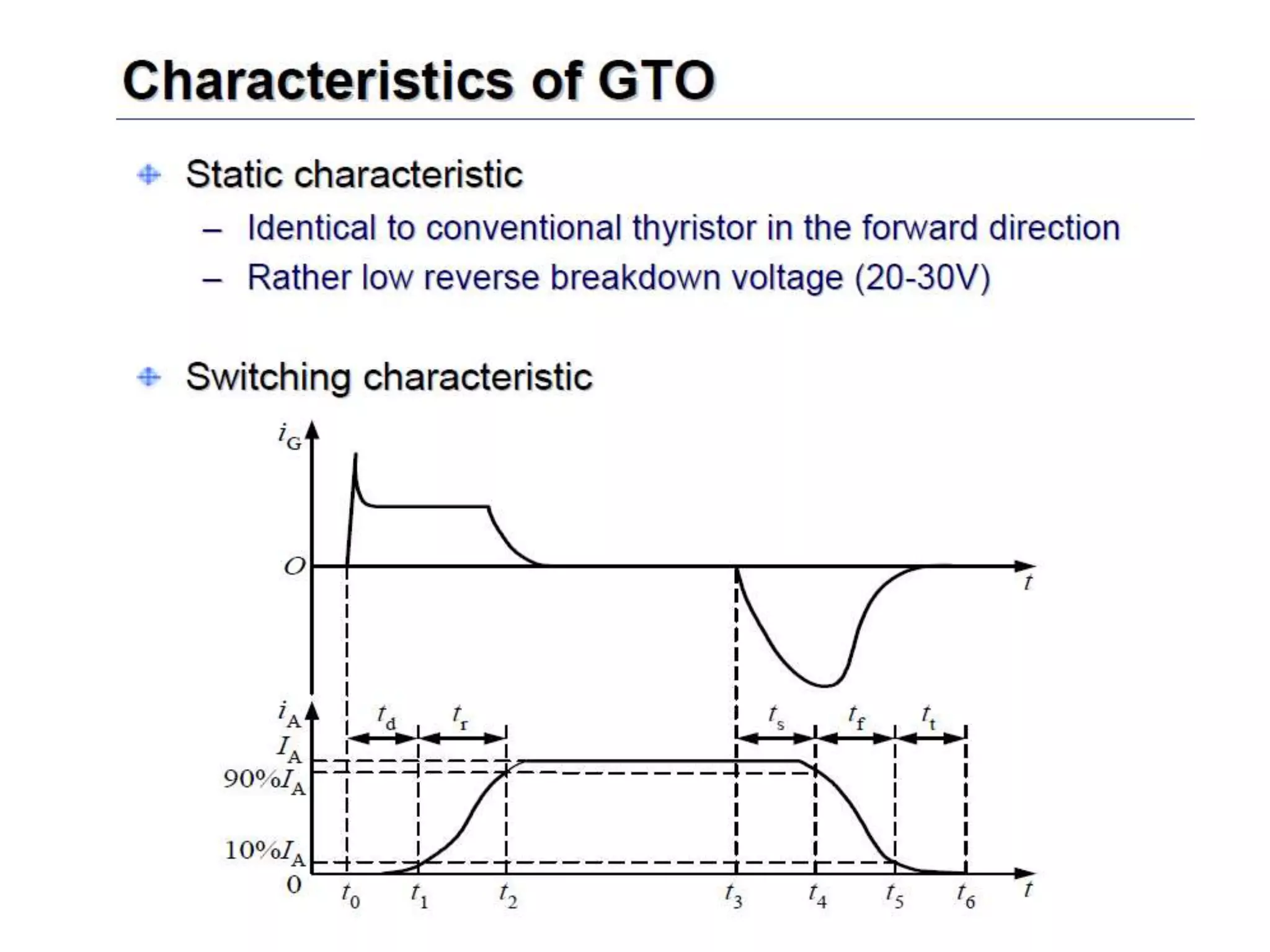 Characteristics of GTO

Static characteristic

– Identical to conventional thyristor in the forward direction

– Rather low reverse breakdown voltage (20-30V)

Switching characteristic

$i_G$

$O$

$t$

$i_A$

$t_d$ $t_r$ $t_s$ $t_f$ $t_t$

$I_A$

$90\%I_A$

$10\%I_A$

$0$

$t_0$ $t_1$ $t_2$ $t_3$ $t_4$ $t_5$ $t_6$ $t$